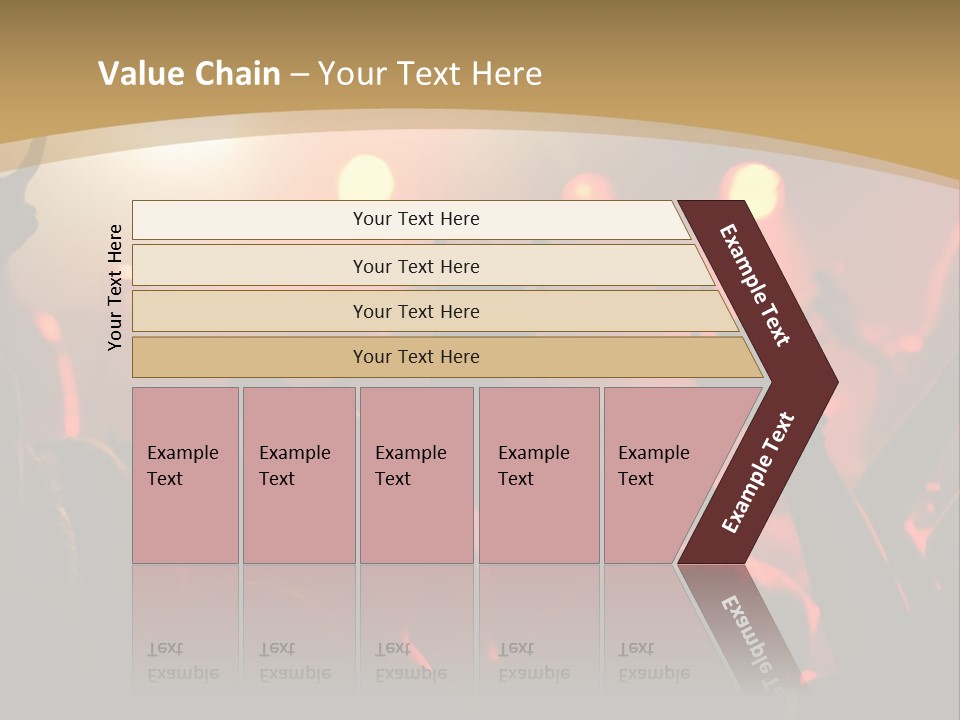 Value Chain – Your Text Here

Your Text Here

Your Text Here

Your Text Here

Your Text Here

Your Text Here

Example Text

Example Text

Example Text

Example Text

Example Text

Example Text

Example Text